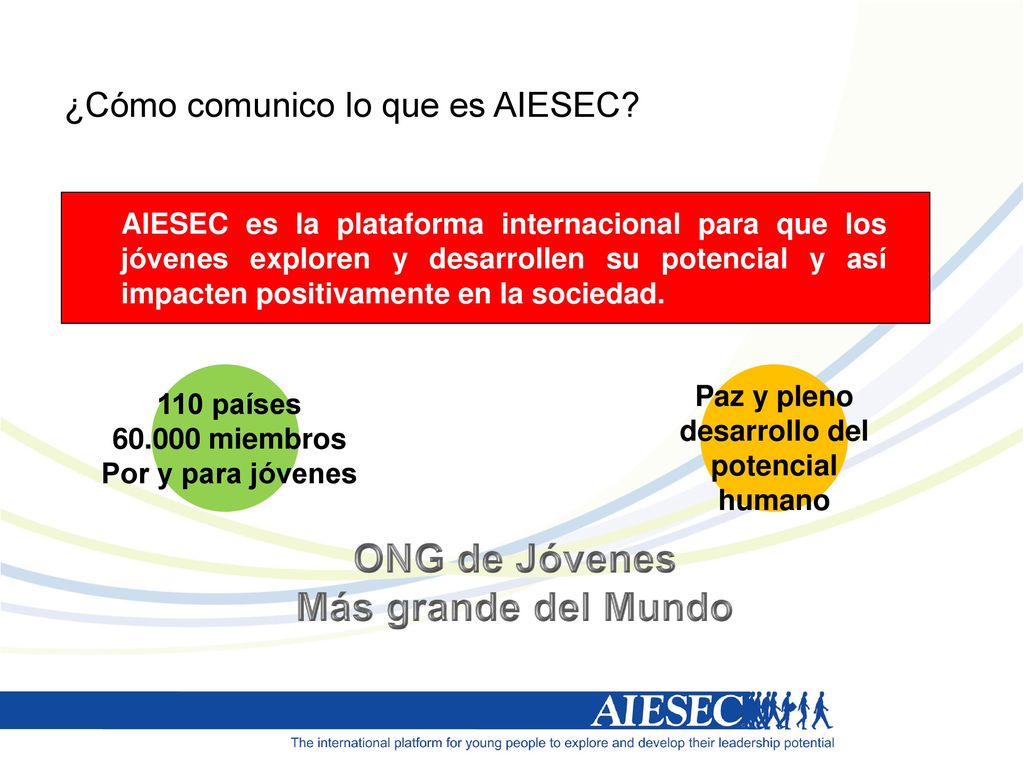 ¿Cómo comunico lo que es AIESEC?

AIESEC es la plataforma internacional para que los jóvenes exploren y desarrollen su potencial y así impacten positivamente en la sociedad.

110 países
60.000 miembros
Por y para jóvenes

Paz y pleno desarrollo del potencial humano

ONG de Jóvenes
Más grande del Mundo

AIESEC

The international platform for young people to explore and develop their leadership potential